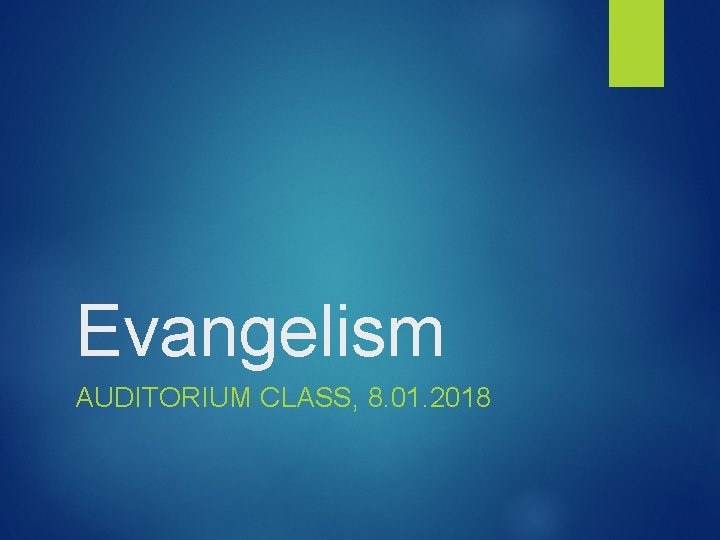 Evangelism

AUDITORIUM CLASS, 8.01.2018